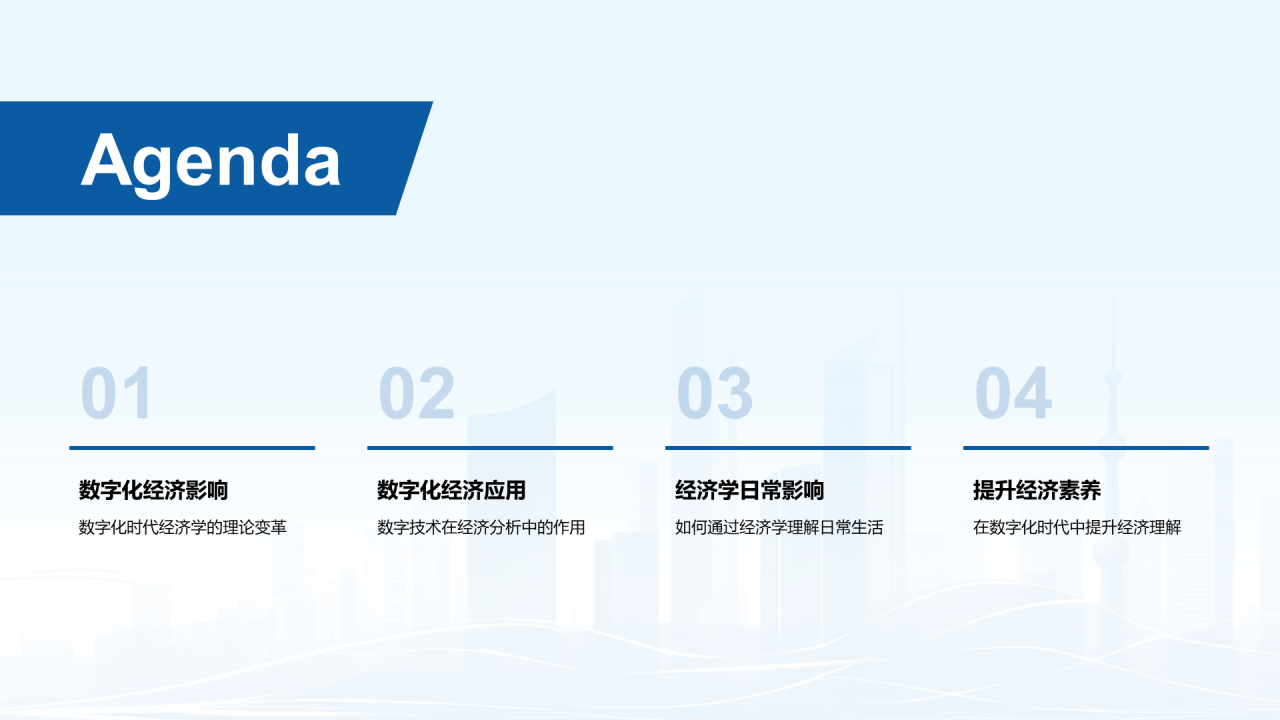 Agenda

01

数字化经济影响

数字化时代经济学的理论变革

02

数字化经济应用

数字技术在经济分析中的作用

03

经济学日常影响

如何通过经济学理解日常生活

04

提升经济素养

在数字化时代中提升经济理解